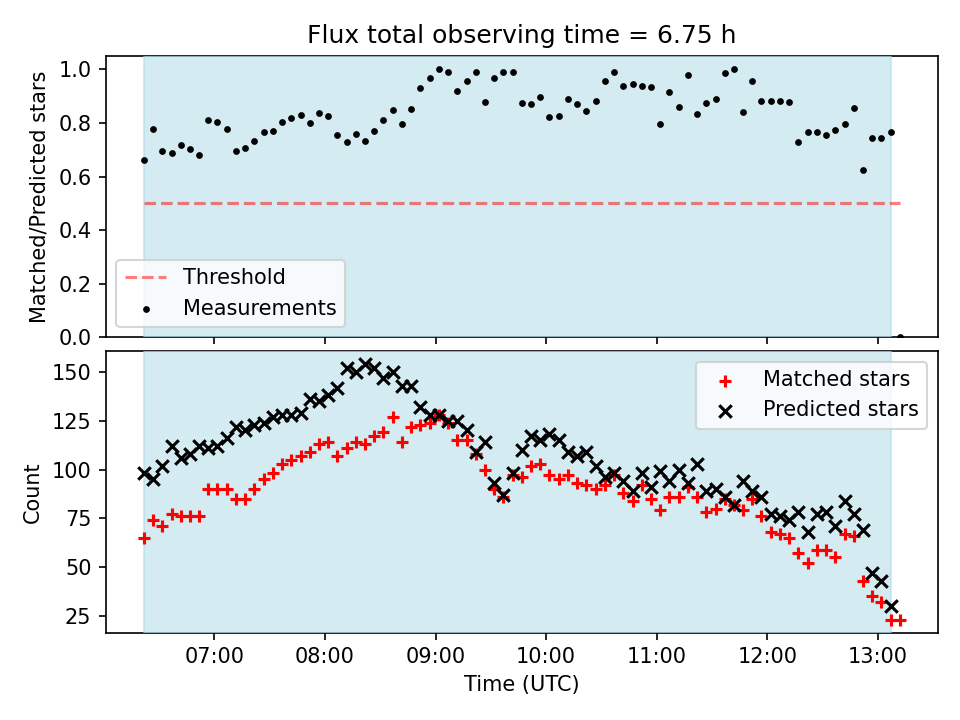 Flux total observing time = 6.75 h

Matched/Predicted stars

1.0
0.8
0.6
0.4
0.2
0.0

Threshold
Measurements

Count

150
125
100
75
50
25

Matched stars
Predicted stars

07:00 08:00 09:00 10:00 11:00 12:00 13:00

Time (UTC)